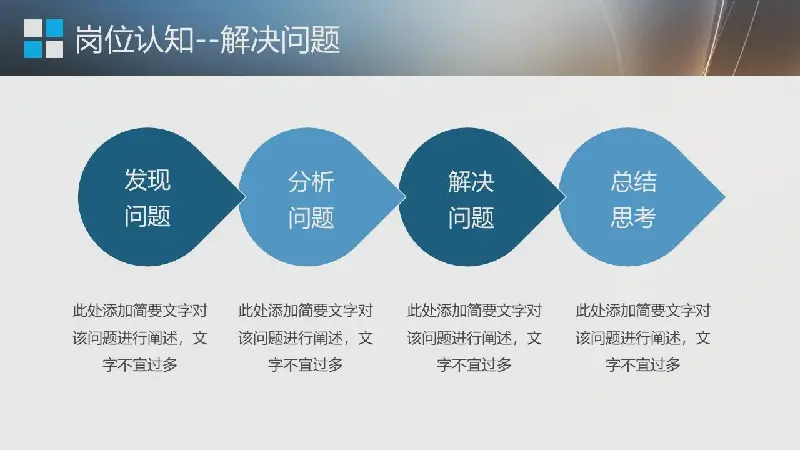 岗位认知--解决问题

发现问题

分析问题

解决问题

总结思考

此处添加简要文字对该问题进行阐述，文字不宜过多

此处添加简要文字对该问题进行阐述，文字不宜过多

此处添加简要文字对该问题进行阐述，文字不宜过多

此处添加简要文字对该问题进行阐述，文字不宜过多